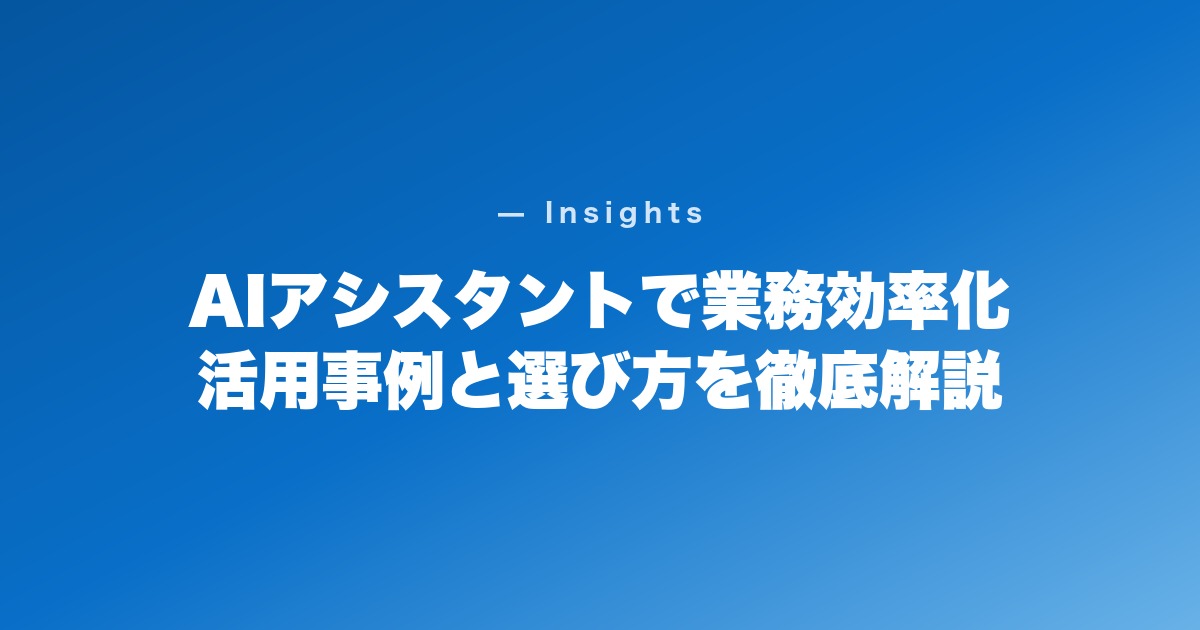 — Insights

AIアシスタントで業務効率化
活用事例と選び方を徹底解説